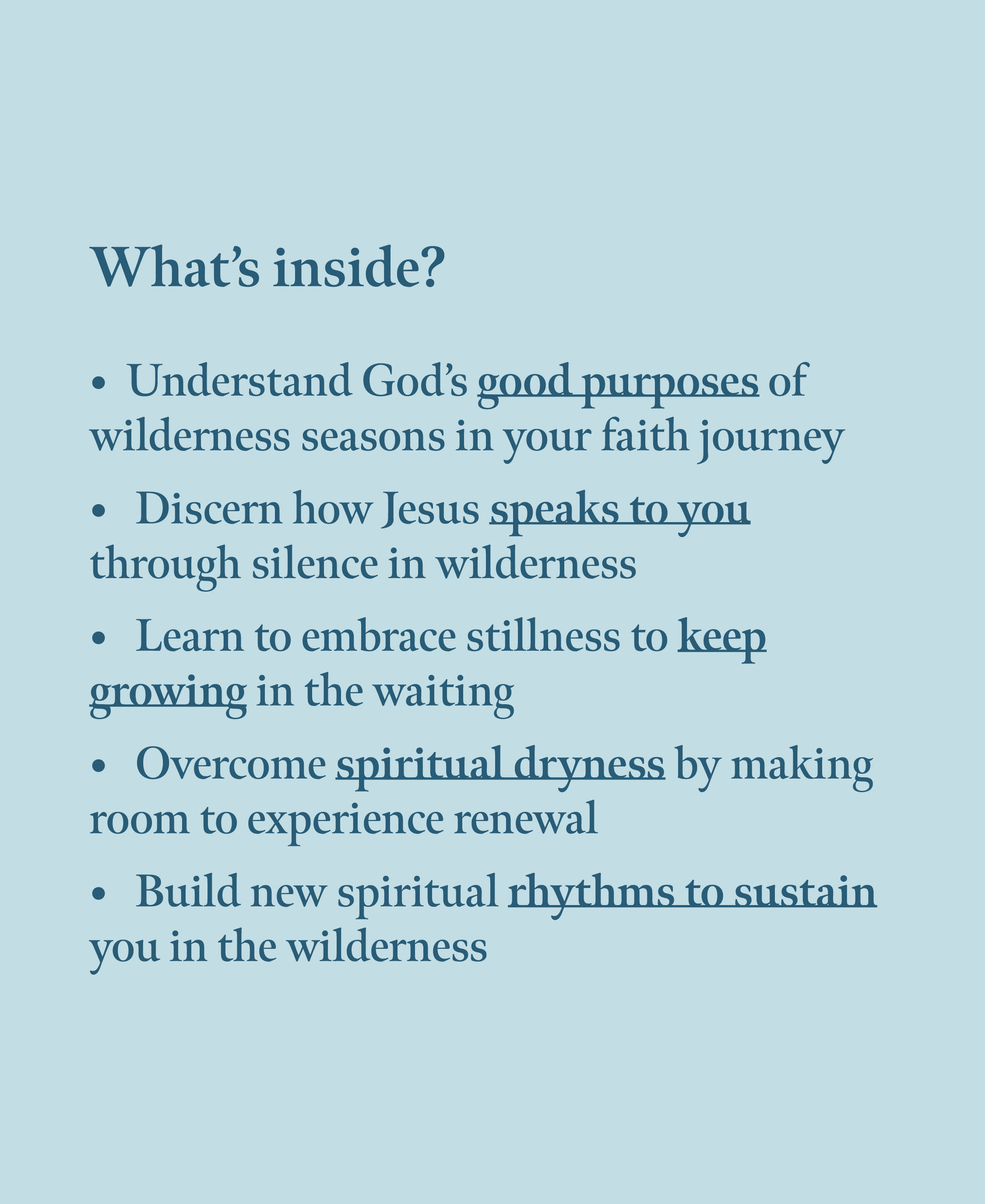 What's inside?

• Understand God's good purposes of wilderness seasons in your faith journey

• Discern how Jesus speaks to you through silence in wilderness

• Learn to embrace stillness to keep growing in the waiting

• Overcome spiritual dryness by making room to experience renewal

• Build new spiritual rhythms to sustain you in the wilderness